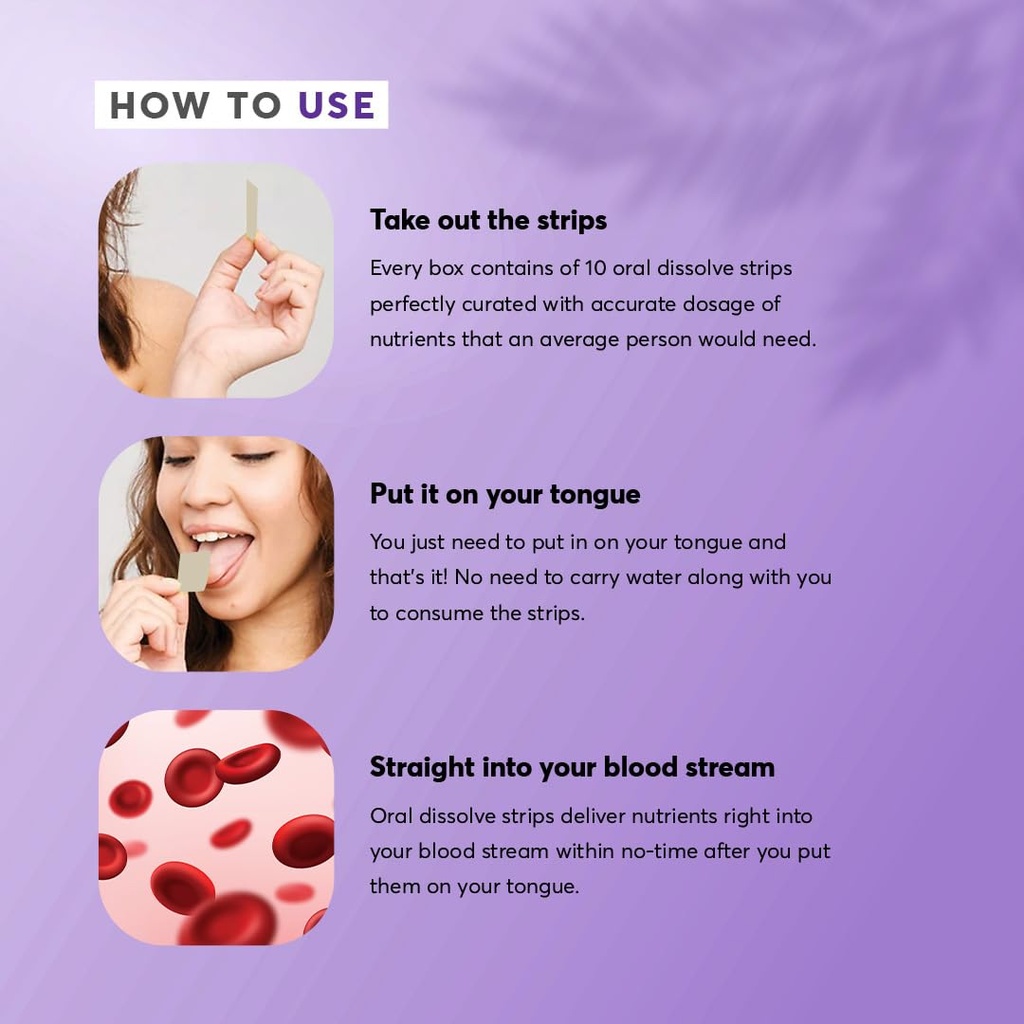 HOW TO USE

Take out the strips

Every box contains of 10 oral dissolve strips perfectly curated with accurate dosage of nutrients that an average person would need.

Put it on your tongue

You just need to put in on your tongue and that's it! No need to carry water along with you to consume the strips.

Straight into your blood stream

Oral dissolve strips deliver nutrients right into your blood stream within no-time after you put them on your tongue.